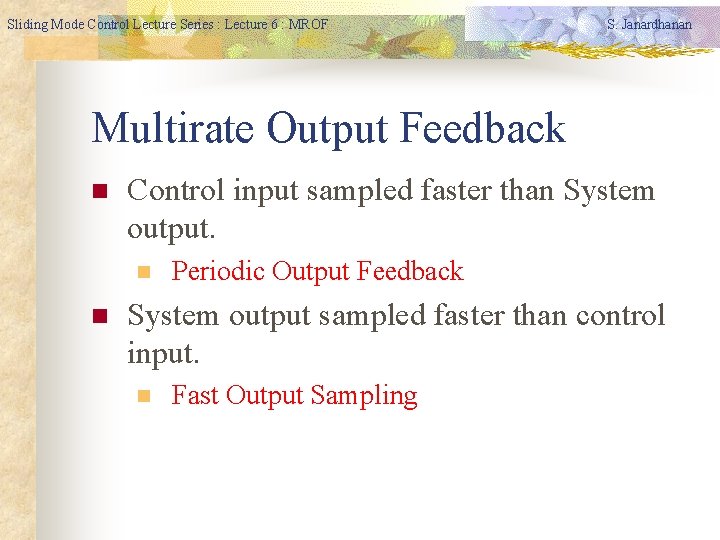 Sliding Mode Control Lecture Series : Lecture 6 : MROF

S. Janardhanan

Multirate Output Feedback

Control input sampled faster than System output.

Periodic Output Feedback

System output sampled faster than control input.

Fast Output Sampling